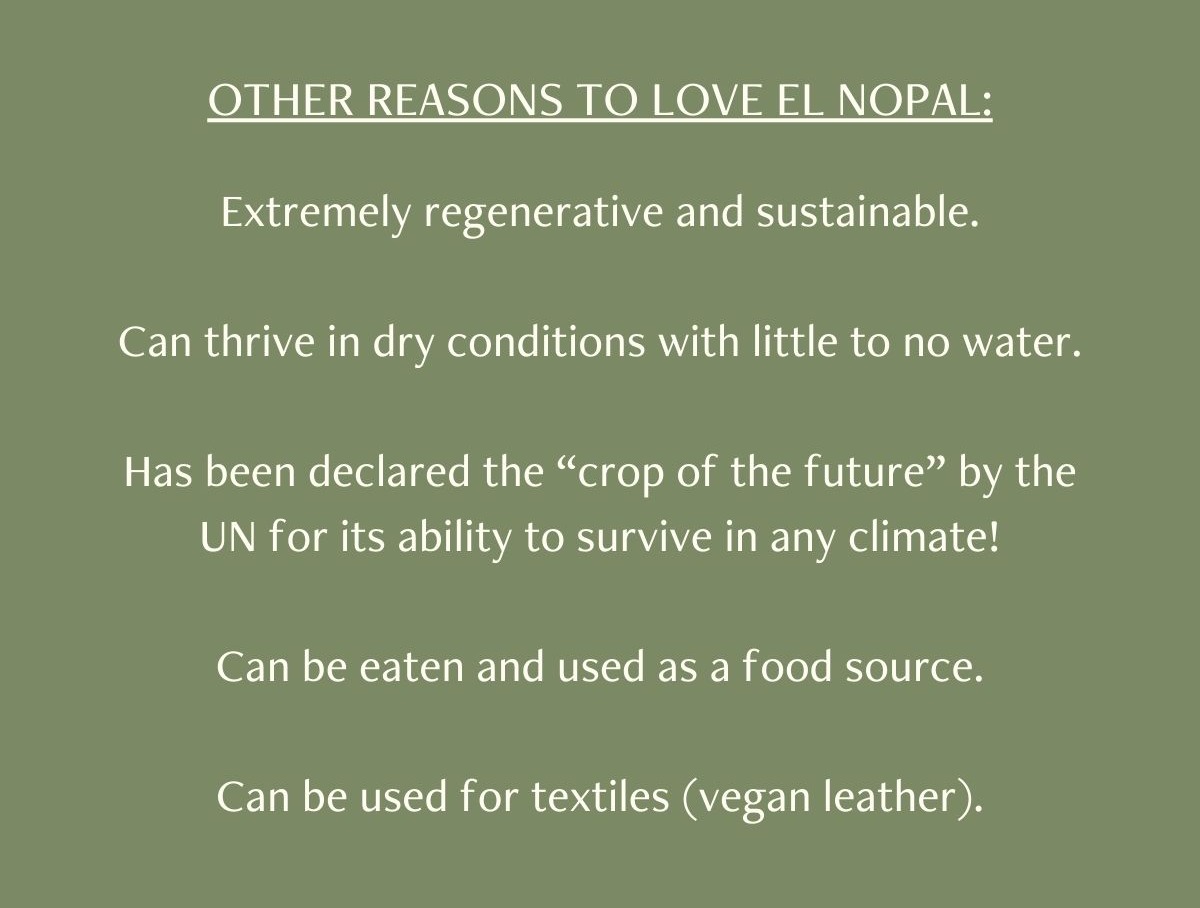 OTHER REASONS TO LOVE EL NOPAL:

Extremely regenerative and sustainable.

Can thrive in dry conditions with little to no water.

Has been declared the “crop of the future” by the UN for its ability to survive in any climate!

Can be eaten and used as a food source.

Can be used for textiles (vegan leather).